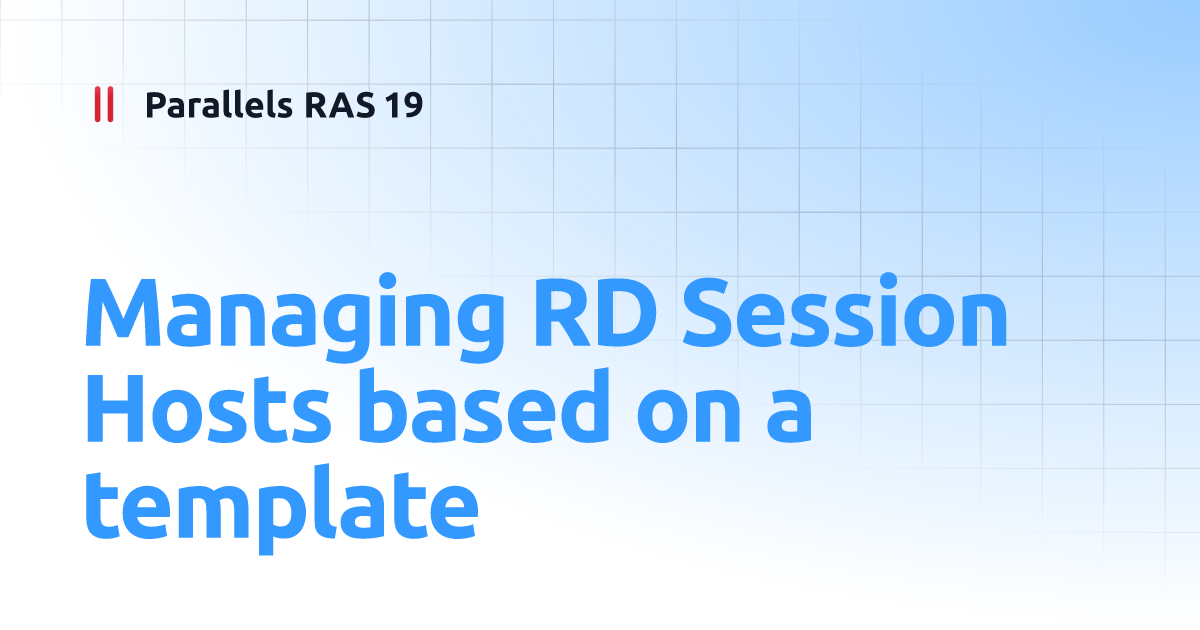 Parallels RAS 19

Managing RD Session Hosts based on a template